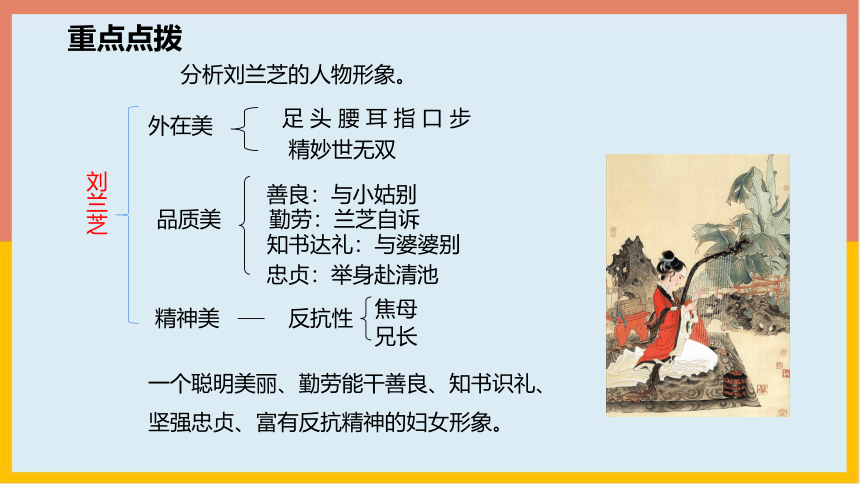 重点点拨

分析刘兰芝的人物形象。

刘兰芝

外在美
足 头 腰 耳 指 口 步
精妙世无双

品质美
善良：与小姑别
勤劳：兰芝自诉
知书达礼：与婆婆别
忠贞：举身赴清池

精神美 — 反抗性
焦母
兄长

一个聪明美丽、勤劳能干善良、知书识礼、坚强忠贞、富有反抗精神的妇女形象。